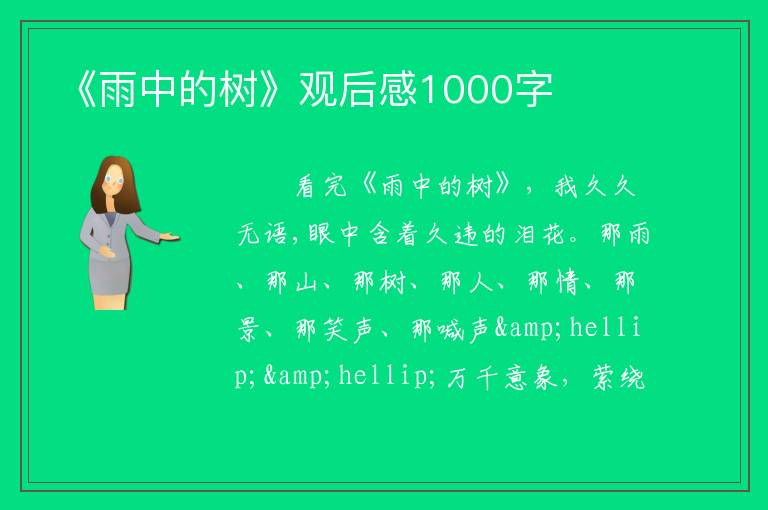 《雨中的树》观后感1000字

看完《雨中的树》，我久久无语，眼中含着久违的泪花。那雨、那山、那树、那人、那情、那景、那笑声、那喊声&amp;hellip;&amp;hellip;万千意象，萦绕